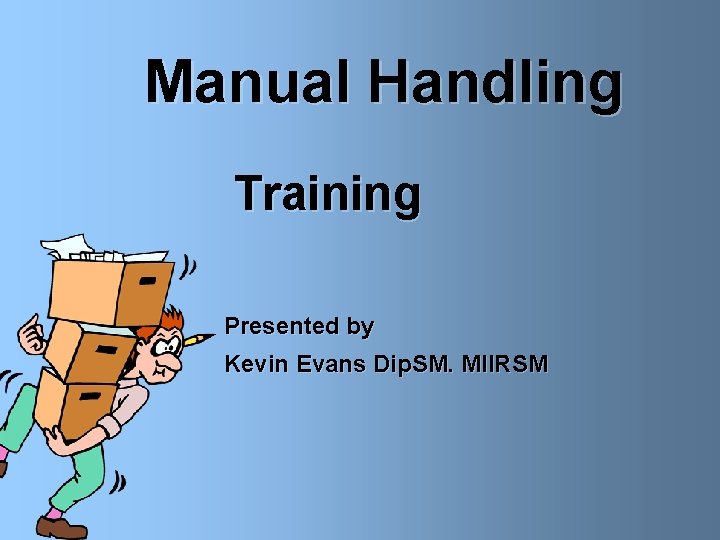 Manual Handling

Training

Presented by

Kevin Evans DipSM. MIIRSM